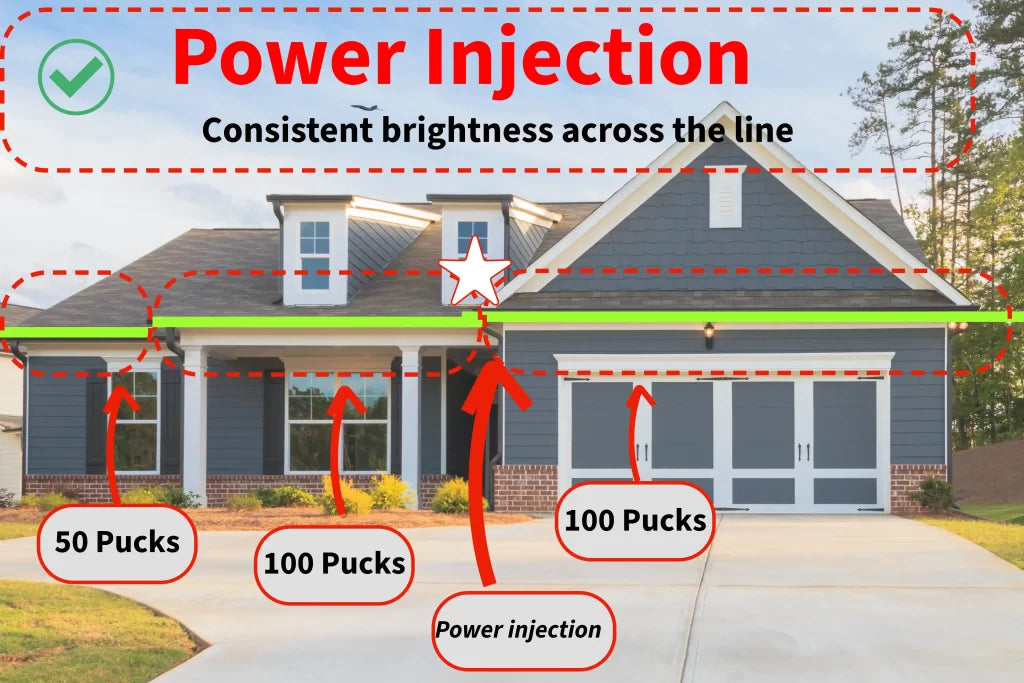 Power Injection

Consistent brightness across the line

50 Pucks

100 Pucks

Power injection

100 Pucks